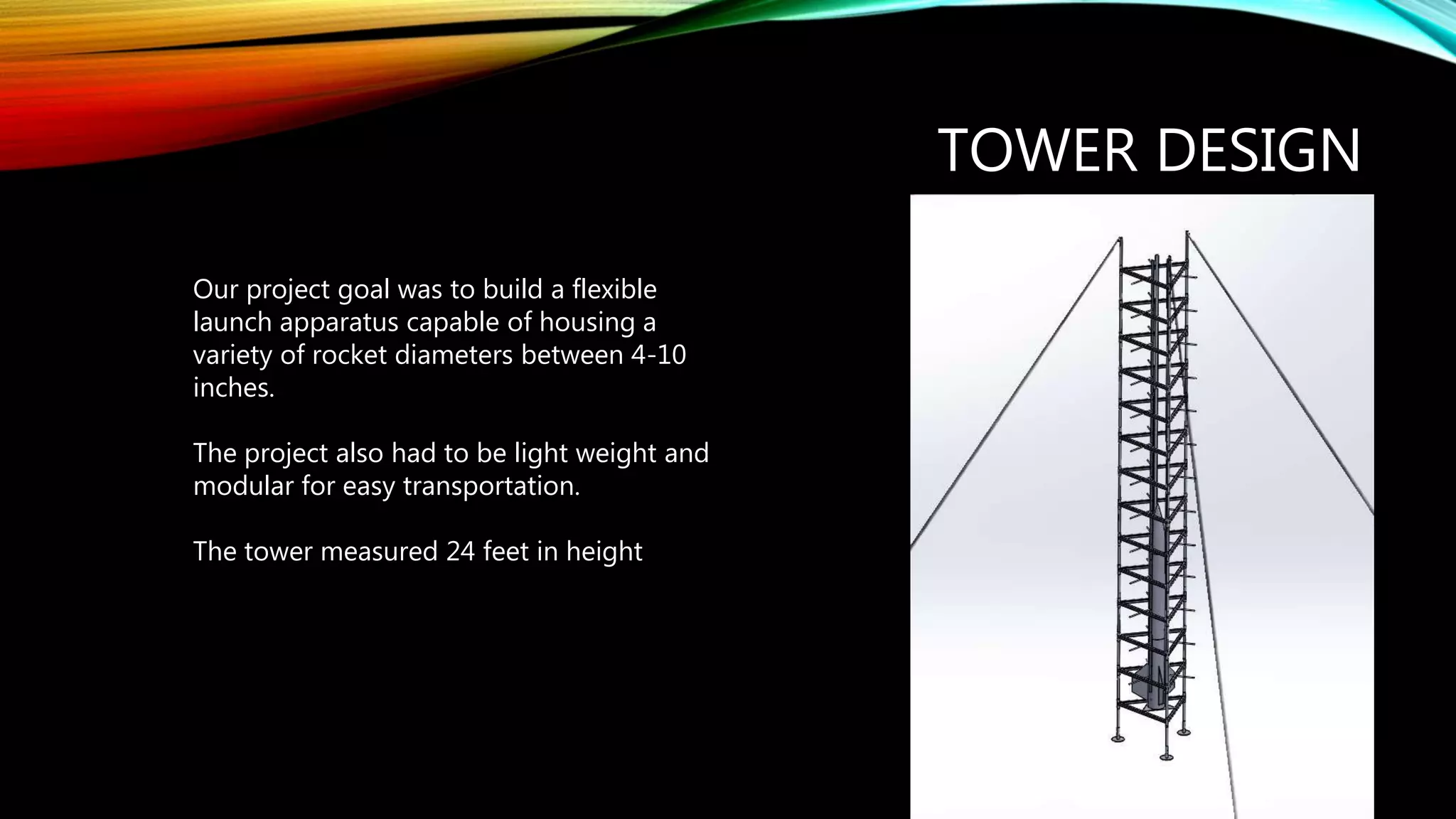 TOWER DESIGN

Our project goal was to build a flexible launch apparatus capable of housing a variety of rocket diameters between 4-10 inches.

The project also had to be light weight and modular for easy transportation.

The tower measured 24 feet in height